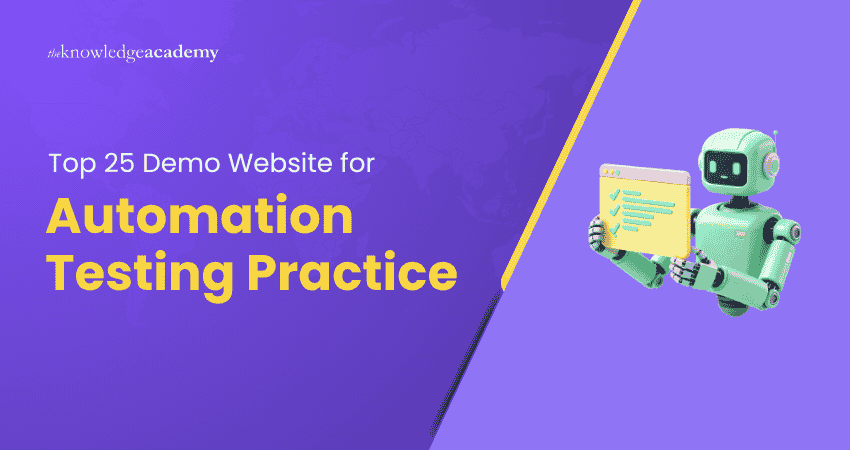 theknowledgeacademy

Top 25 Demo Website for

Automation Testing Practice